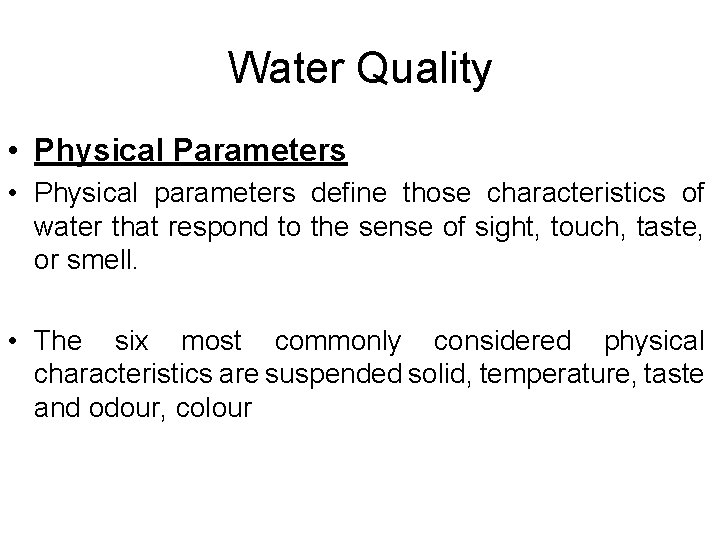 Water Quality

• Physical Parameters

• Physical parameters define those characteristics of water that respond to the sense of sight, touch, taste, or smell.

• The six most commonly considered physical characteristics are suspended solid, temperature, taste and odour, colour